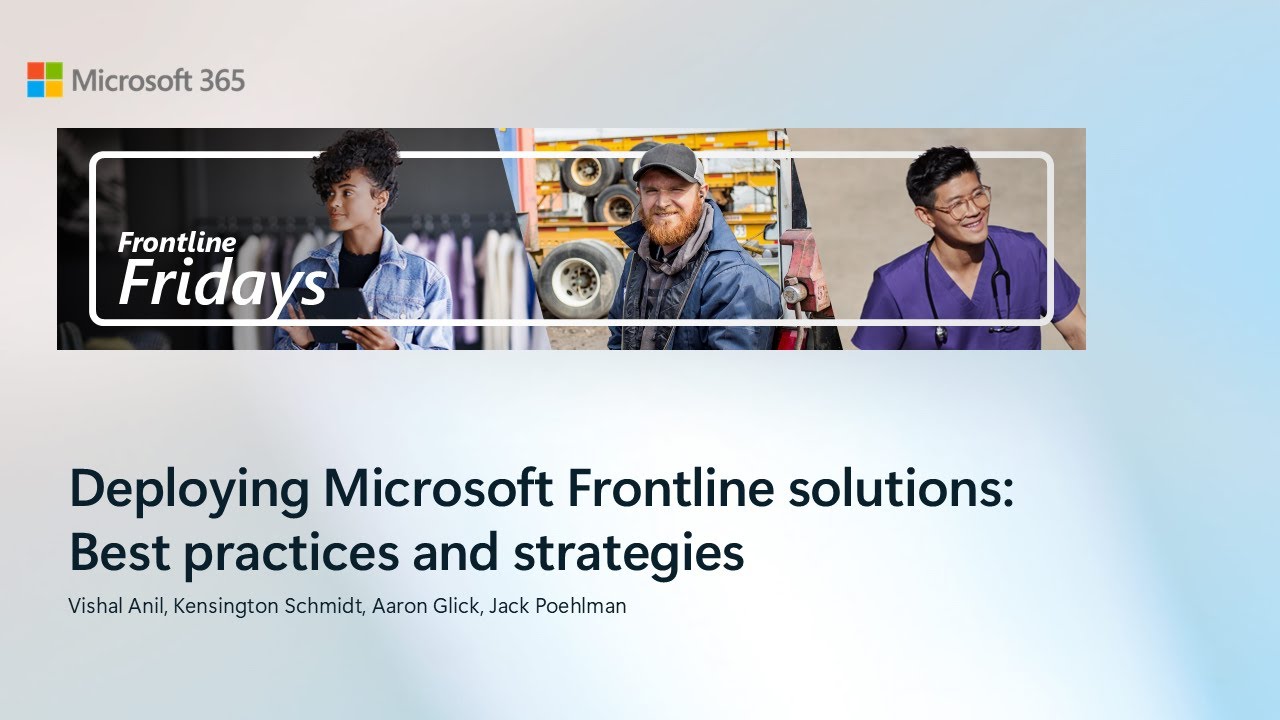 Microsoft 365

Frontline
Fridays

Deploying Microsoft Frontline solutions: Best practices and strategies

Vishal Anil, Kensington Schmidt, Aaron Glick, Jack Poehlman